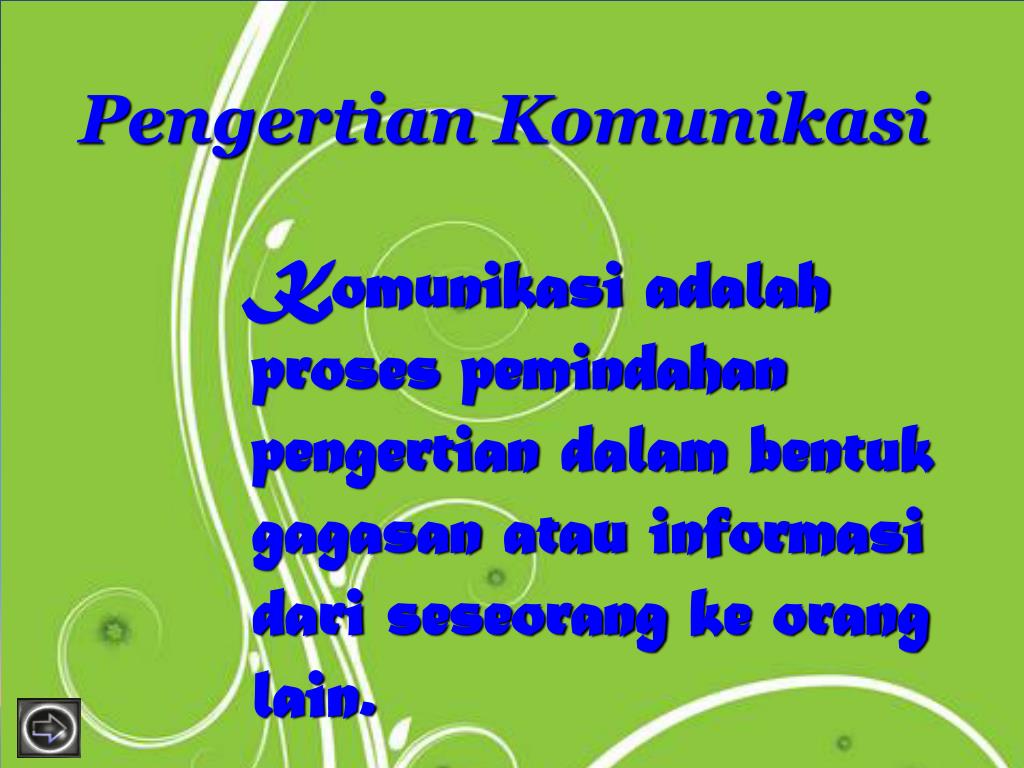 Pengertian Komunikasi

Komunikasi adalah proses pemindahan pengertian dalam bentuk gagasan atau informasi dari seseorang ke orang lain.